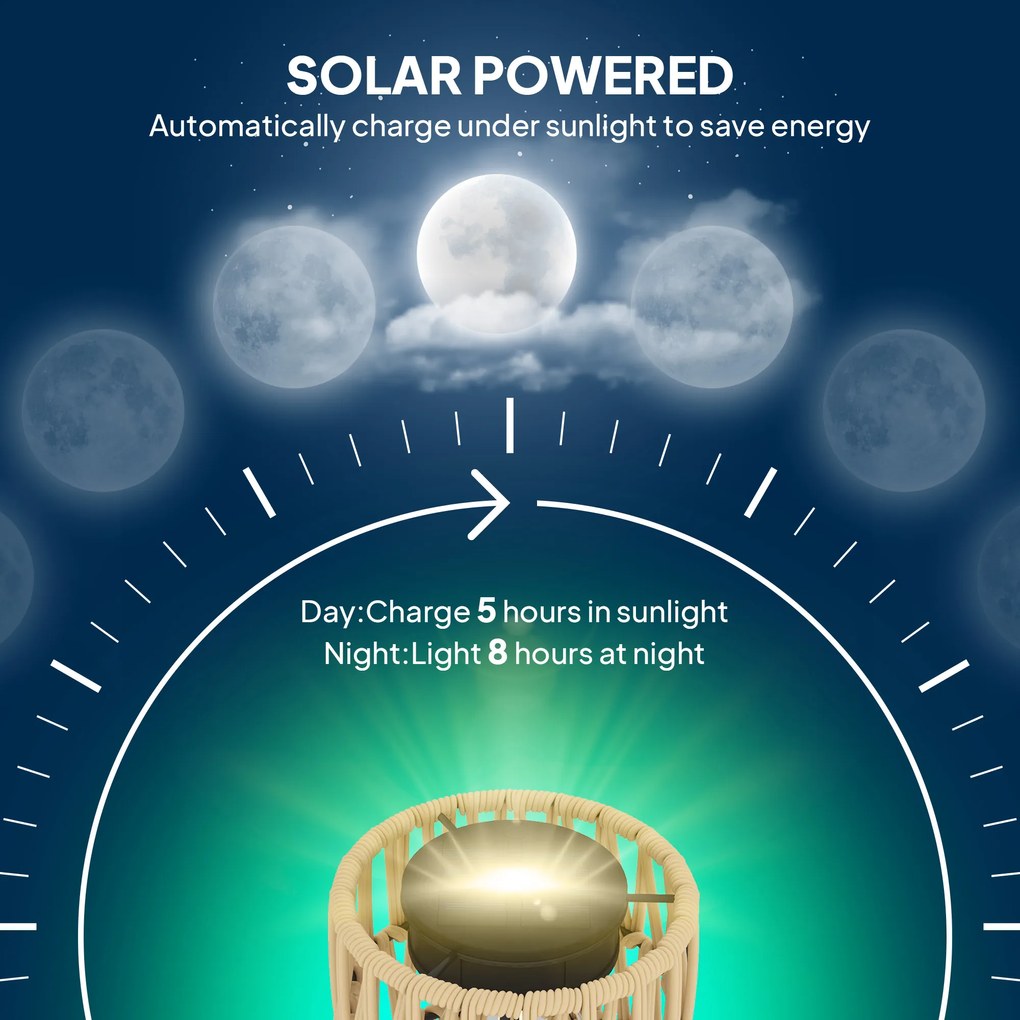 SOLAR POWERED
Automatically charge under sunlight to save energy

Day:Charge 5 hours in sunlight
Night:Light 8 hours at night